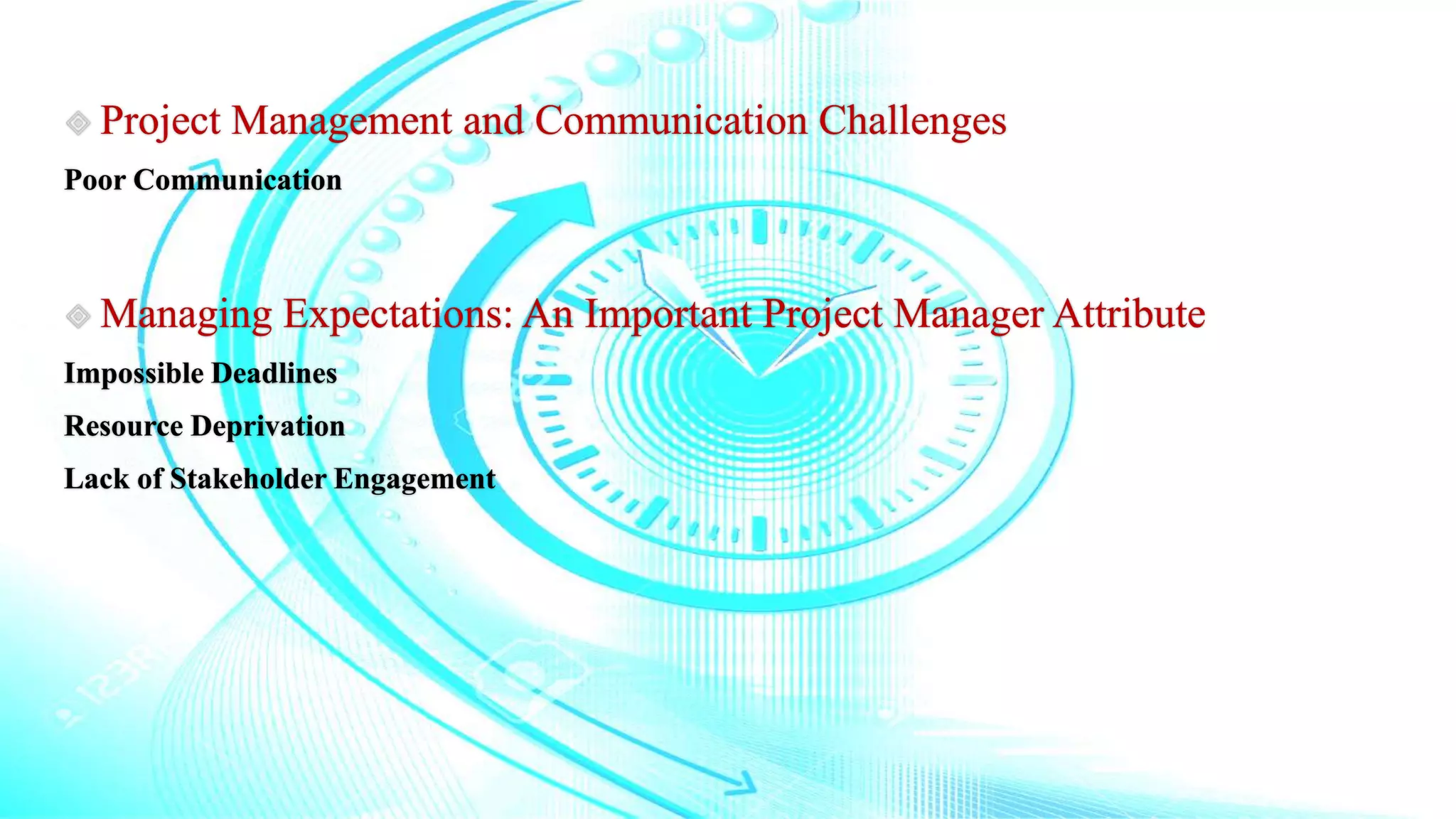 Project Management and Communication Challenges

Poor Communication

Managing Expectations: An Important Project Manager Attribute

Impossible Deadlines

Resource Deprivation

Lack of Stakeholder Engagement